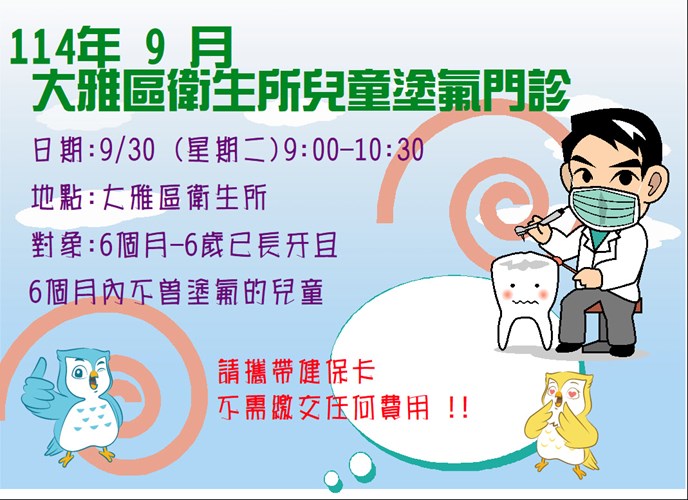 114年 9 月
大雅區衛生所兒童塗氟門診

日期:9/30 (星期二)9:00-10:30

地點:大雅區衛生所

對象:6個月-6歲已長牙且

6個月內不曾塗氟的兒童

請攜帶健保卡
不需繳交任何費用 !!